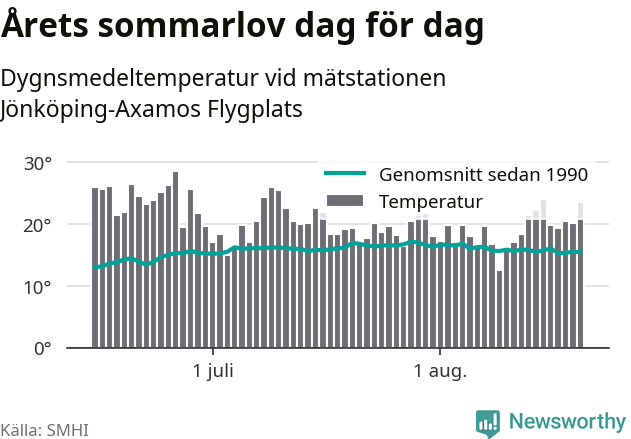 Årets sommarlov dag för dag

Dygnsmedeltemperatur vid mätstationen Jönköping-Axamos Flygplats

30°
20°
10°
0°

Genomsnitt sedan 1990
Temperatur

1 juli
1 aug.

Källa: SMHI

Newsworthy